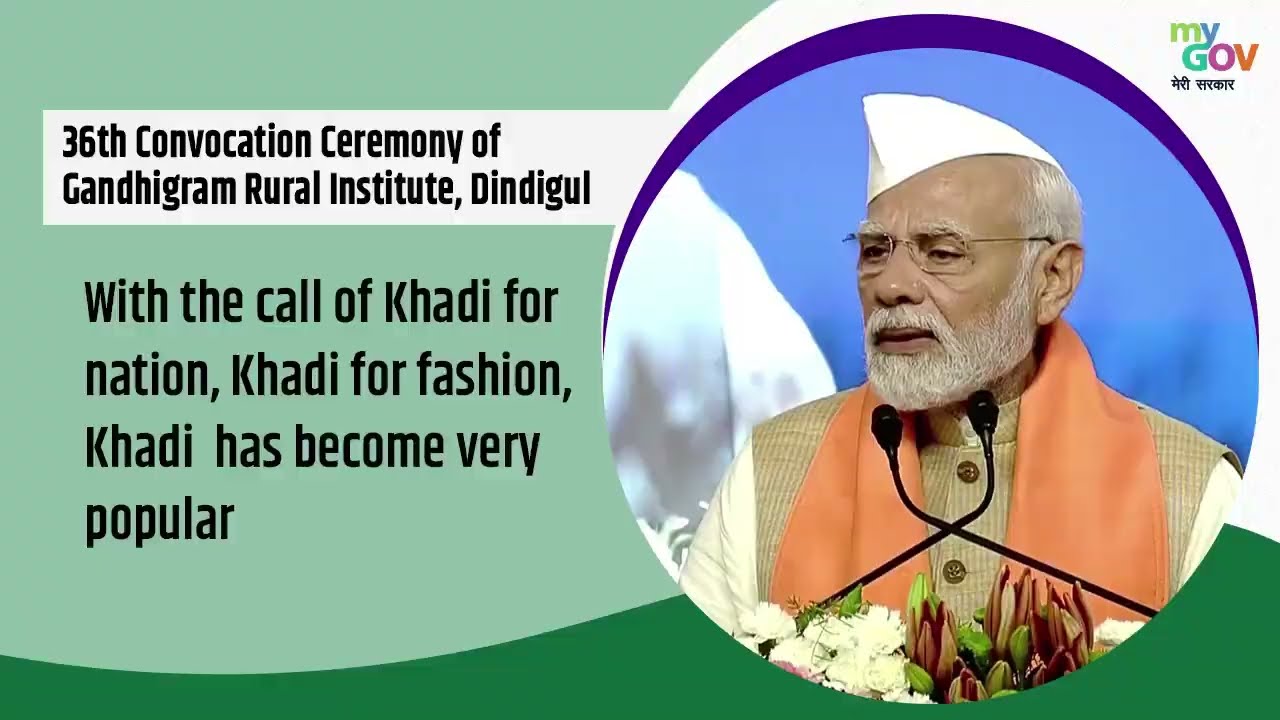 my GOV
मेरी सरकार

36th Convocation Ceremony of Gandhigram Rural Institute, Dindigul

With the call of Khadi for nation, Khadi for fashion, Khadi has become very popular